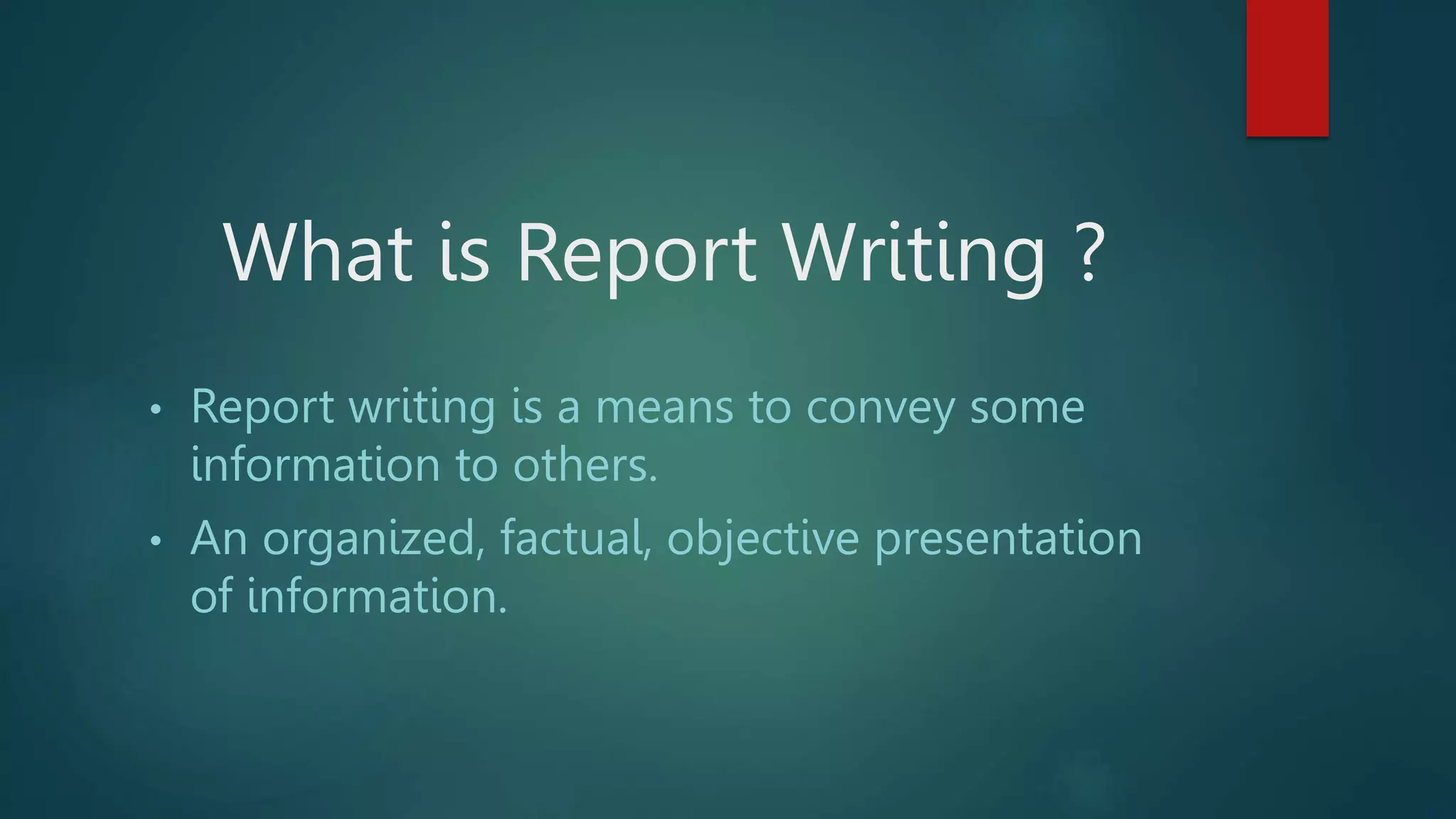 What is Report Writing ?

• Report writing is a means to convey some information to others.
• An organized, factual, objective presentation of information.